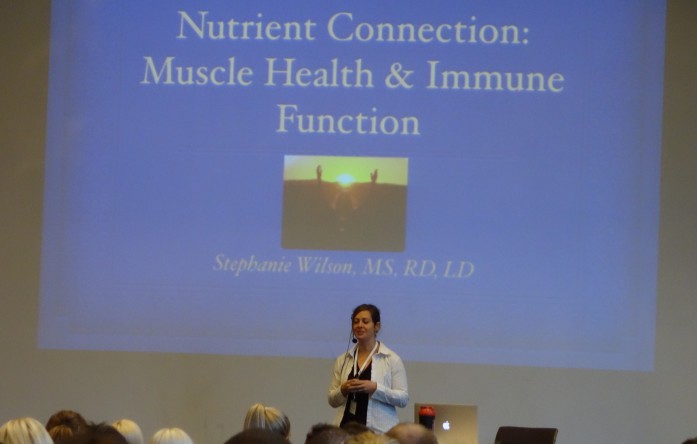 Nutrient Connection:
Muscle Health & Immune Function

Stephanie Wilson, MS, RD, LD